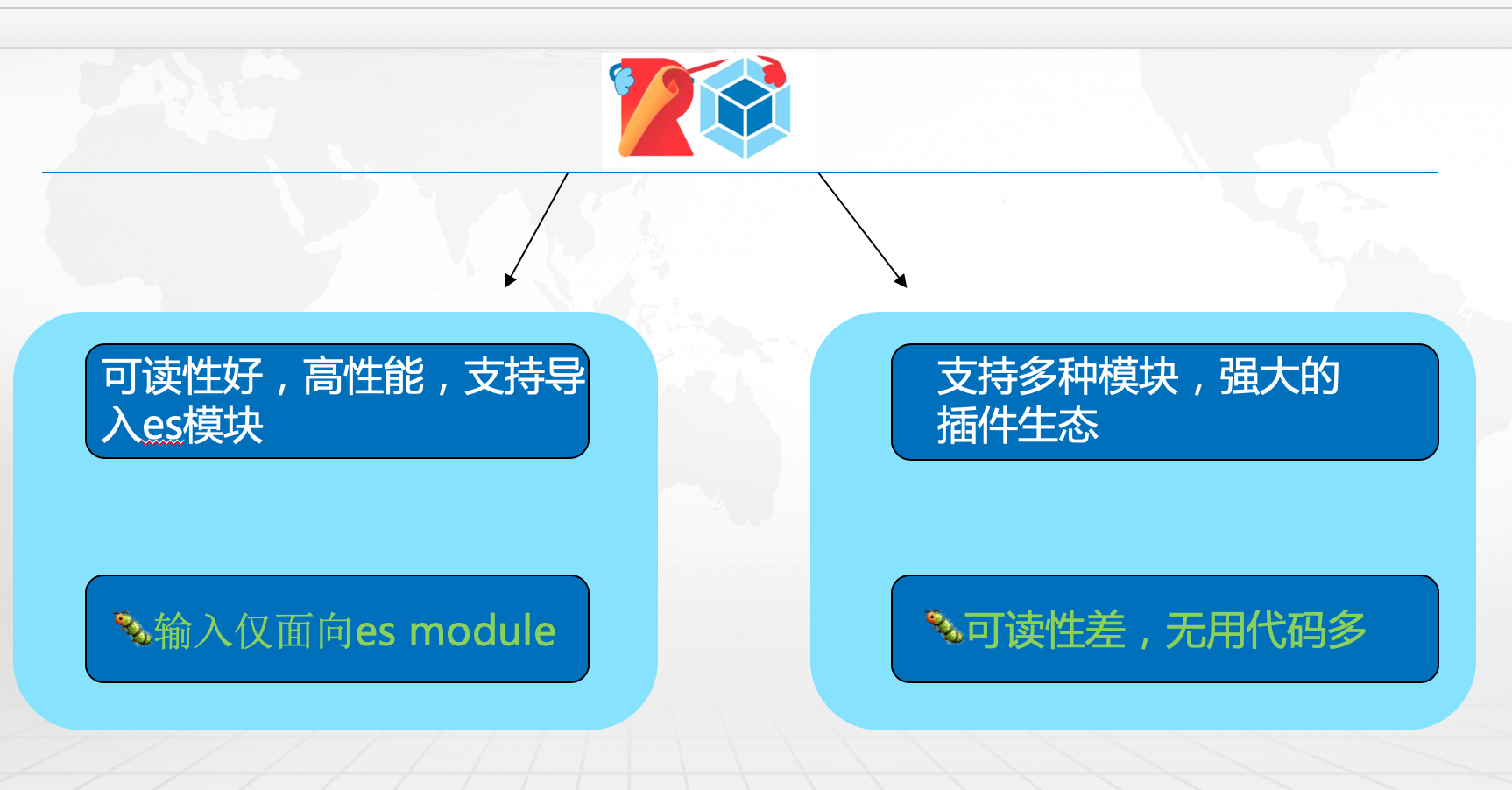 可读性好，高性能，支持导入es模块

输入仅面向es module

支持多种模块，强大的插件生态

可读性差，无用代码多